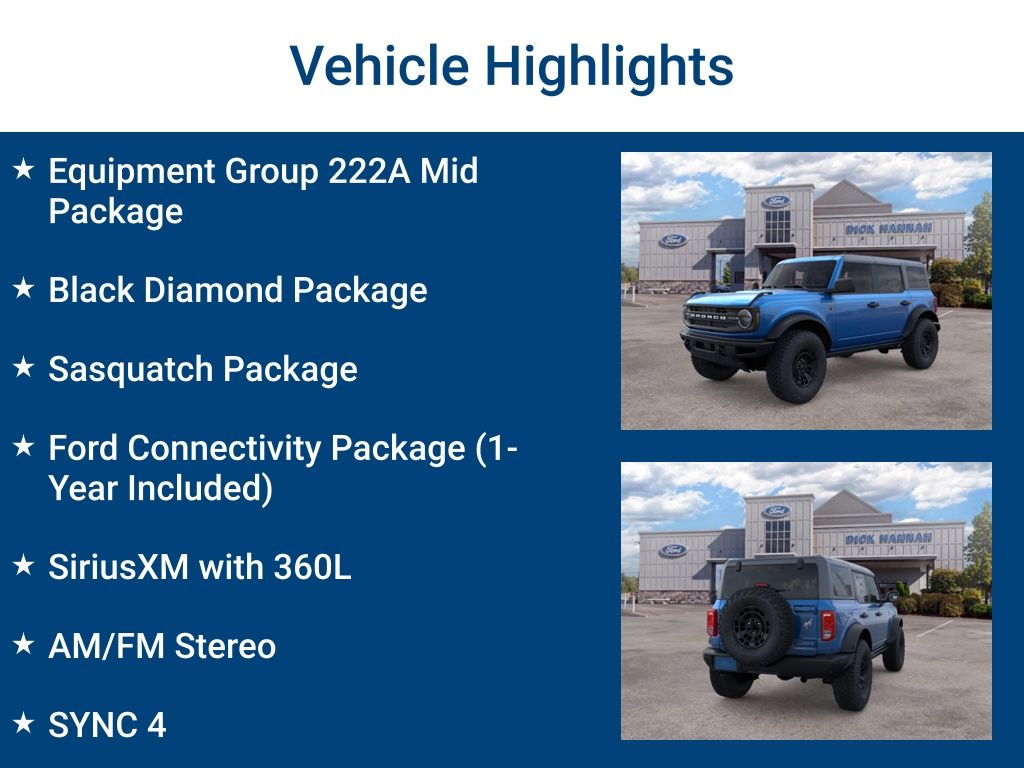 Vehicle Highlights

★ Equipment Group 222A Mid Package

★ Black Diamond Package

★ Sasquatch Package

★ Ford Connectivity Package (1-Year Included)

★ SiriusXM with 360L

★ AM/FM Stereo

★ SYNC 4

Ford
Ford
DICK HANNAH
BRONCO

Ford
Ford
DICK HANNAH